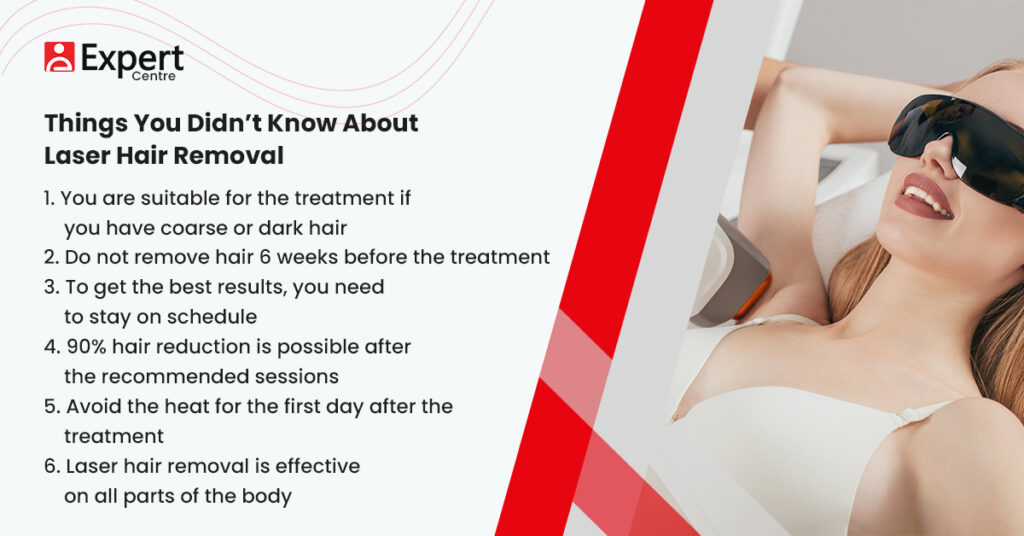 Expert Centre

Things You Didn't Know About Laser Hair Removal

1. You are suitable for the treatment if you have coarse or dark hair
2. Do not remove hair 6 weeks before the treatment
3. To get the best results, you need to stay on schedule
4. 90% hair reduction is possible after the recommended sessions
5. Avoid the heat for the first day after the treatment
6. Laser hair removal is effective on all parts of the body